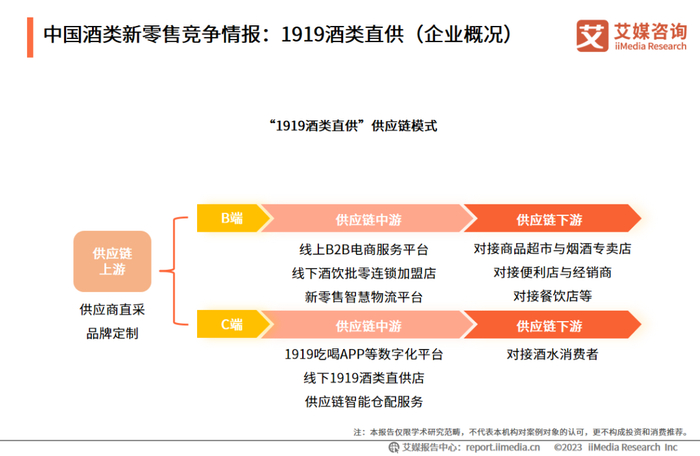 中国酒类新零售竞争情报：1919酒类直供（企业概况）

艾媒咨询
iiMedia Research

“1919酒类直供”供应链模式

供应链上游

供应商直采
品牌定制

B端

供应链中游

线上B2B电商服务平台
线下酒饮批零连锁加盟店
新零售智慧物流平台

供应链下游

对接商品超市与烟酒专卖店
对接便利店与经销商
对接餐饮店等

C端

供应链中游

1919吃喝APP等数字化平台
线下1919酒类直供店
供应链智能仓配服务

供应链下游

对接酒水消费者

注：本报告仅限学术研究范畴，不代表本机构对案例对象的认可，更不构成投资和消费推荐。

艾媒报告中心：report.iimedia.cn ©2023 iiMedia Research Inc